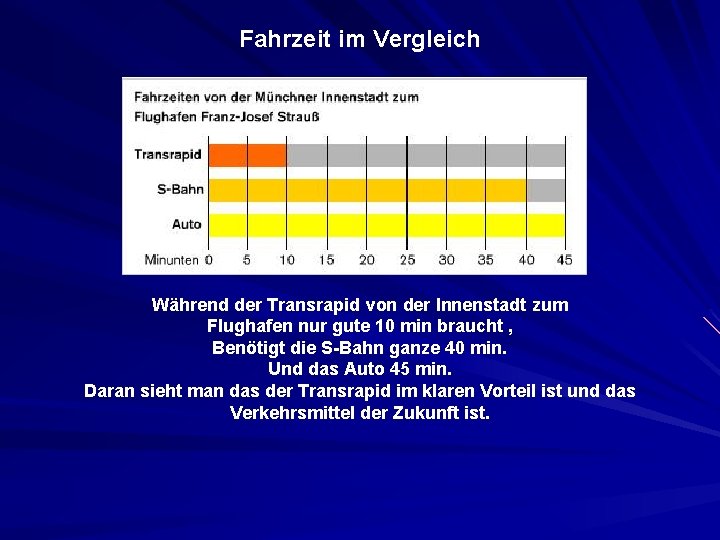 Fahrzeit im Vergleich

Fahrzeiten von der Münchner Innenstadt zum Flughafen Franz-Josef Strauß

Transrapid
S-Bahn
Auto
Minunten 0 5 10 15 20 25 30 35 40 45

Während der Transrapid von der Innenstadt zum Flughafen nur gute 10 min braucht ,
Benötigt die S-Bahn ganze 40 min.
Und das Auto 45 min.
Daran sieht man das der Transrapid im klaren Vorteil ist und das Verkehrsmittel der Zukunft ist.